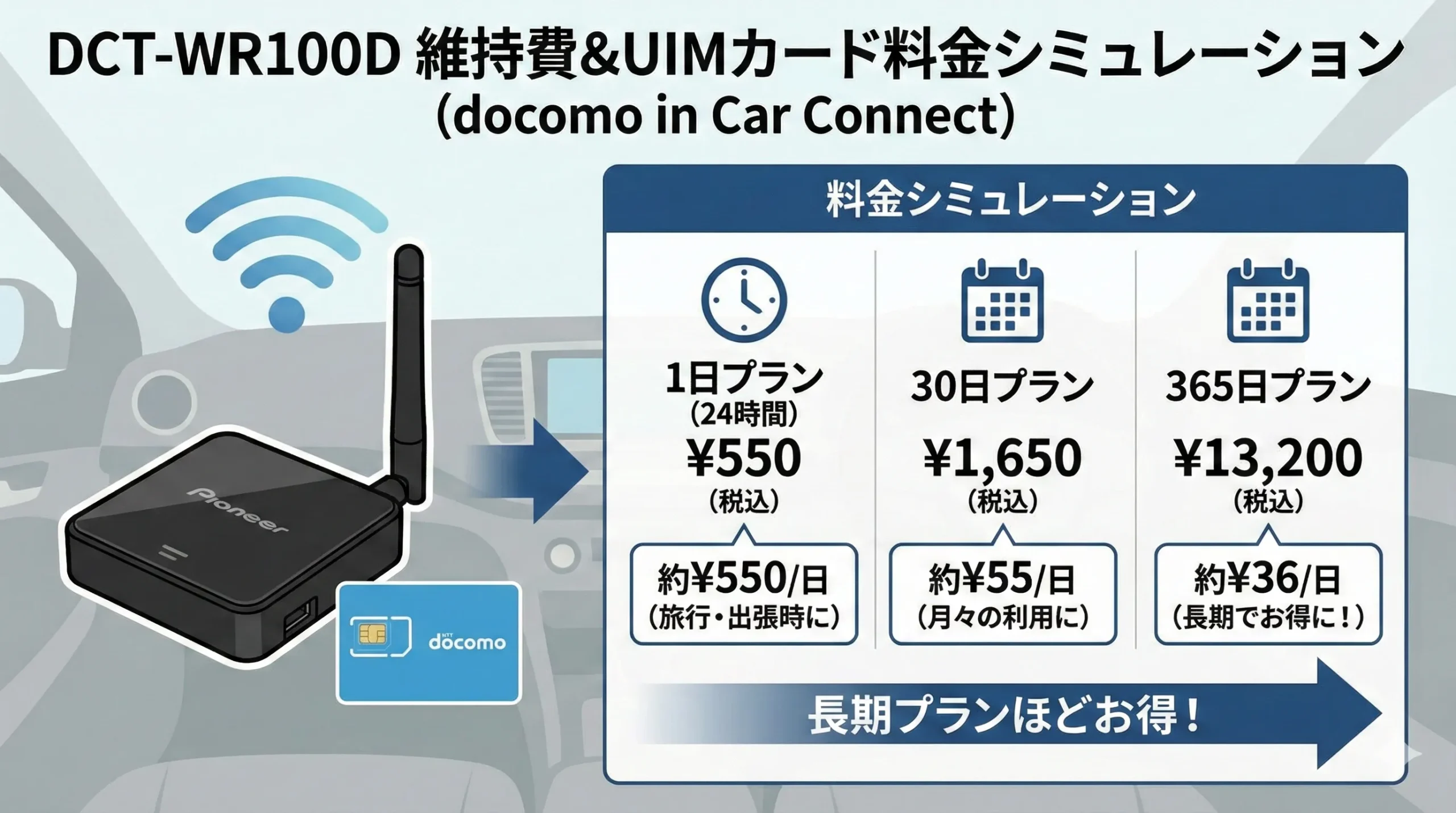 DCT-WR100D 維持費&UIMカード料金シミュレーション
(docomo in Car Connect)

Pioneer

NTT docomo

料金シミュレーション

1日プラン
(24時間)
¥550
(税込)
約¥550/日
(旅行・出張時に)

30日プラン
¥1,650
(税込)
約¥55/日
(月々の利用に)

365日プラン
¥13,200
(税込)
約¥36/日
(長期でお得に!)

長期プランほどお得!